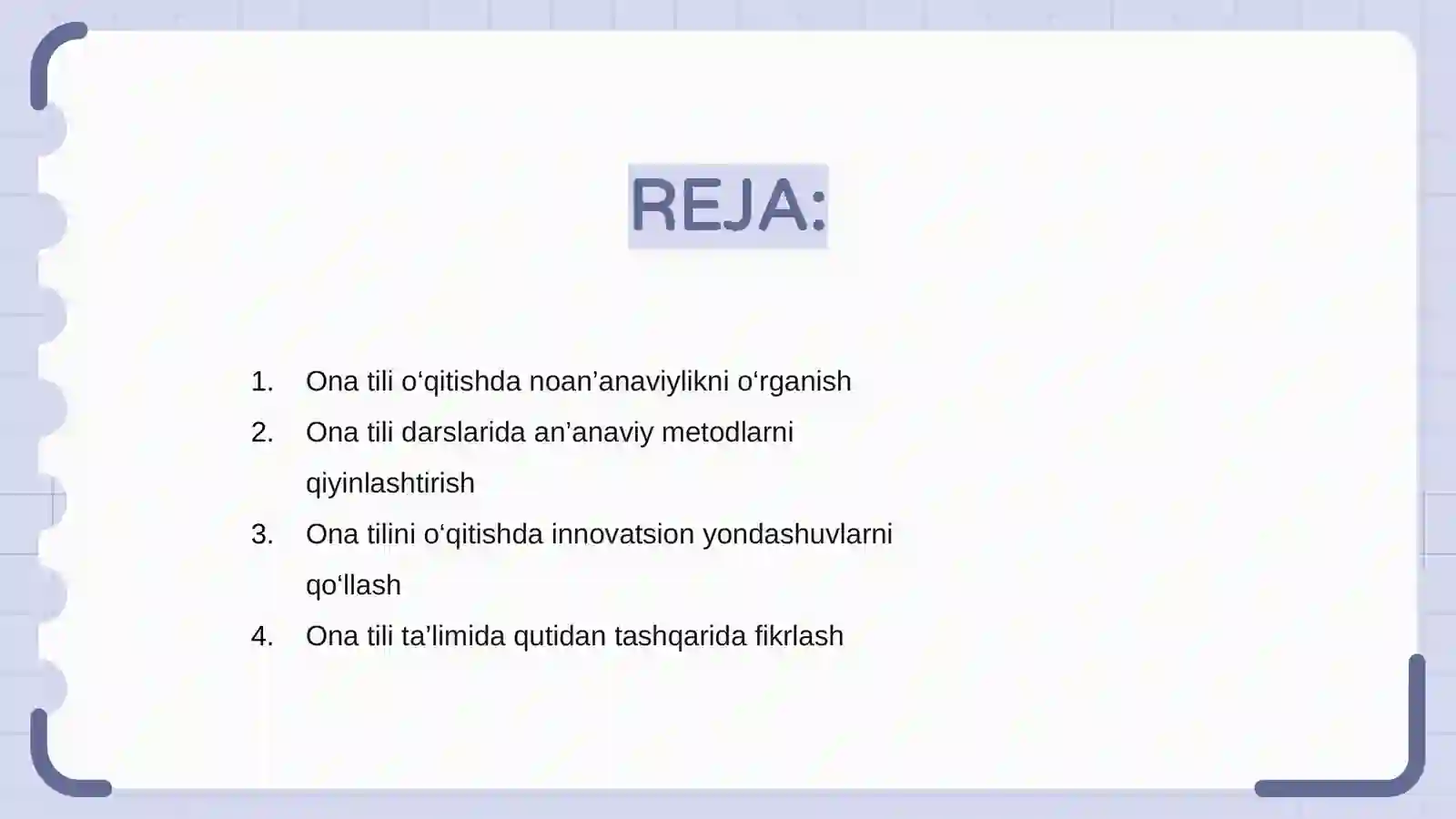 REJA:

1. Ona tili o‘qitishda noan’anaviylikni o‘rganish
2. Ona tili darslarida an’anaviy metodlarni qiyinlashtirish
3. Ona tilini o‘qitishda innovatsion yondashuvlarni qo‘llash
4. Ona tili ta’limida qutidan tashqarida fikrlash